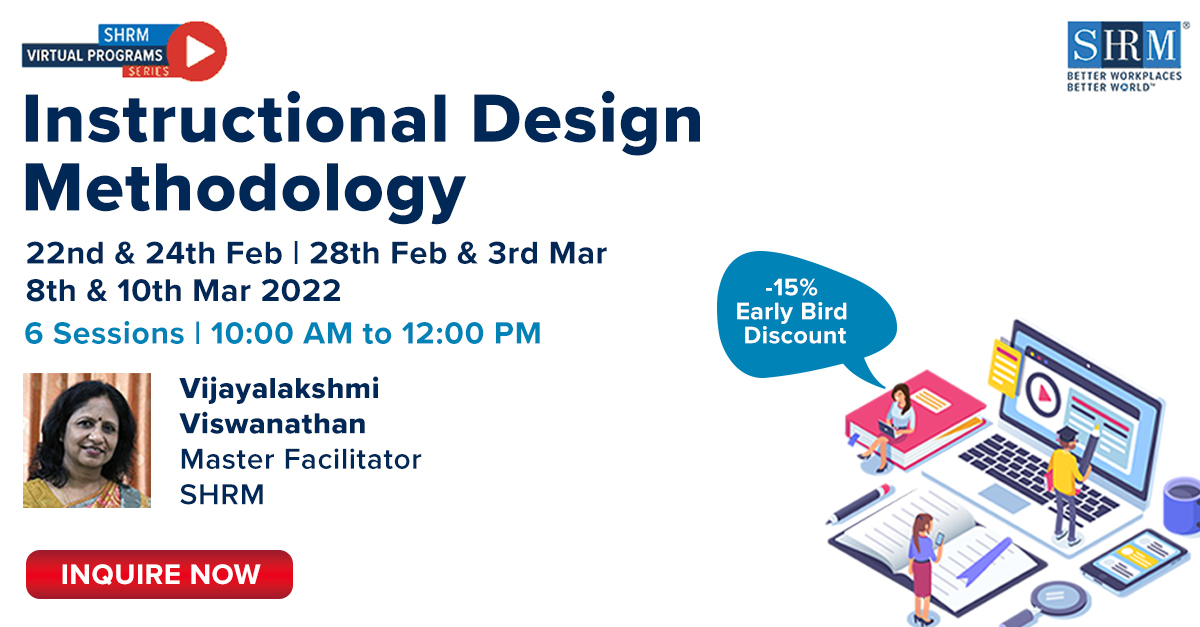 SHRM
VIRTUAL PROGRAMS
SERIES

SHRM®
BETTER WORKPLACES
BETTER WORLD™

Instructional Design Methodology

22nd & 24th Feb | 28th Feb & 3rd Mar
8th & 10th Mar 2022

6 Sessions | 10:00 AM to 12:00 PM

-15%
Early Bird
Discount

Vijayalakshmi Viswanathan
Master Facilitator
SHRM

INQUIRE NOW